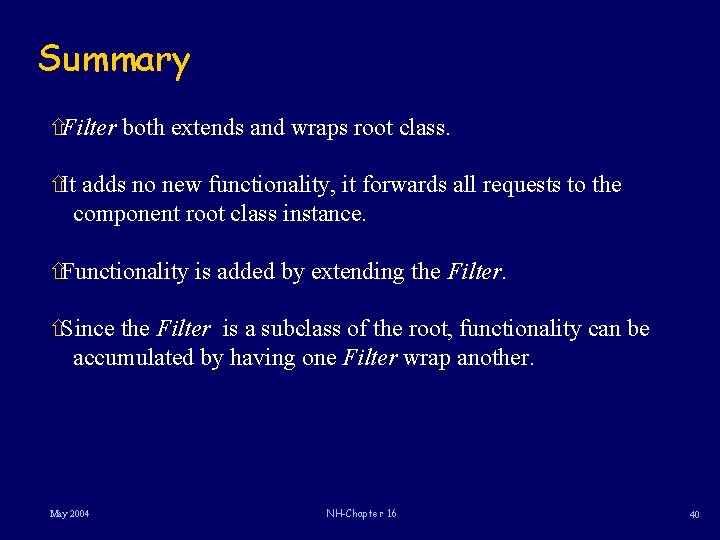 Summary

⇧Filter both extends and wraps root class.

⇧It adds no new functionality, it forwards all requests to the component root class instance.

⇧Functionality is added by extending the Filter.

⇧Since the Filter is a subclass of the root, functionality can be accumulated by having one Filter wrap another.

May 2004

NH-Chapter 16

40